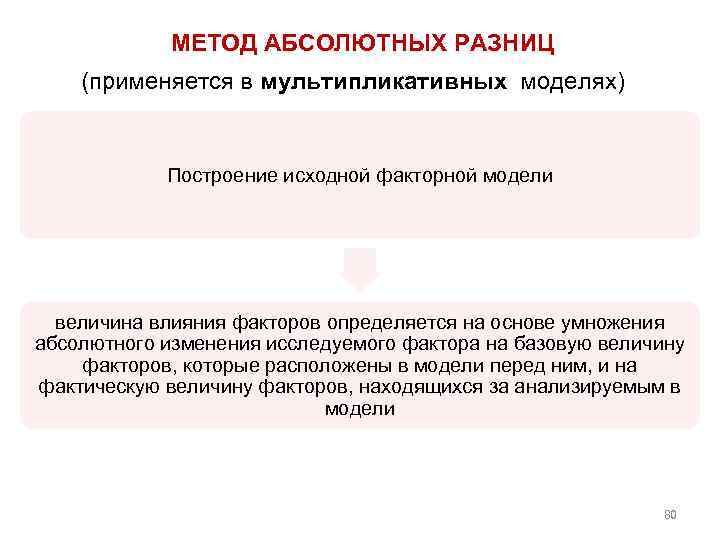 МЕТОД АБСОЛЮТНЫХ РАЗНИЦ

(применяется в мультипликативных моделях)

Построение исходной факторной модели

величина влияния факторов определяется на основе умножения абсолютного изменения исследуемого фактора на базовую величину факторов, которые расположены в модели перед ним, и на фактическую величину факторов, находящихся за анализируемым в модели

80